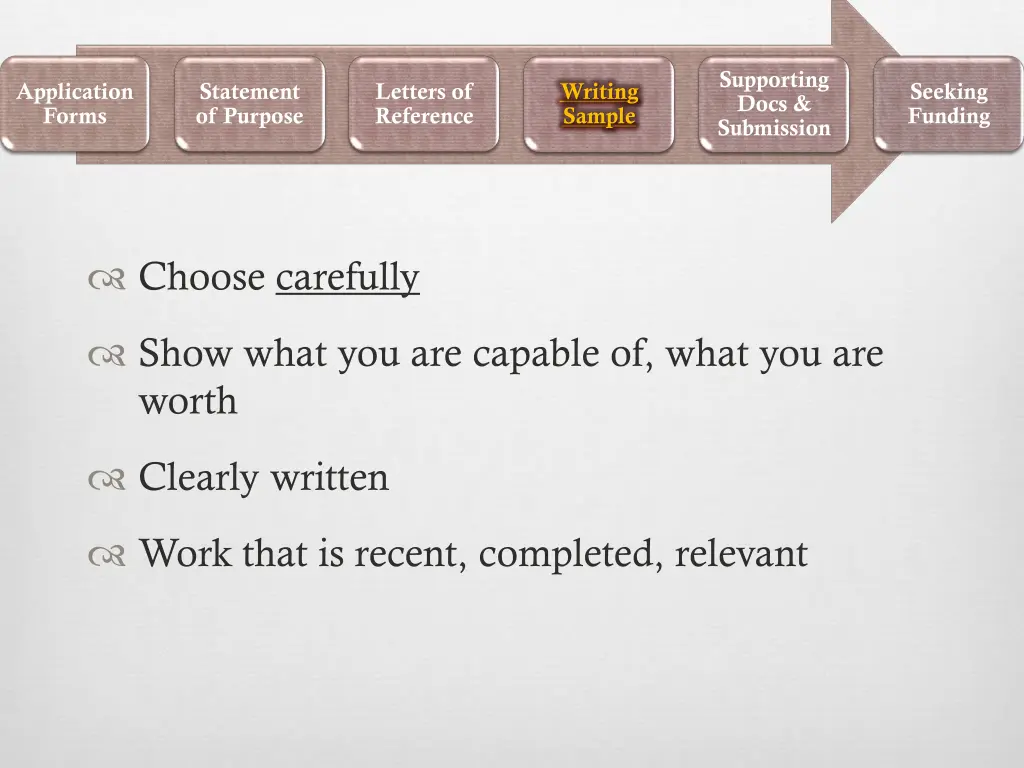 Application Forms

Statement of Purpose

Letters of Reference

Writing Sample

Supporting Docs & Submission

Seeking Funding

Choose carefully

Show what you are capable of, what you are worth

Clearly written

Work that is recent, completed, relevant